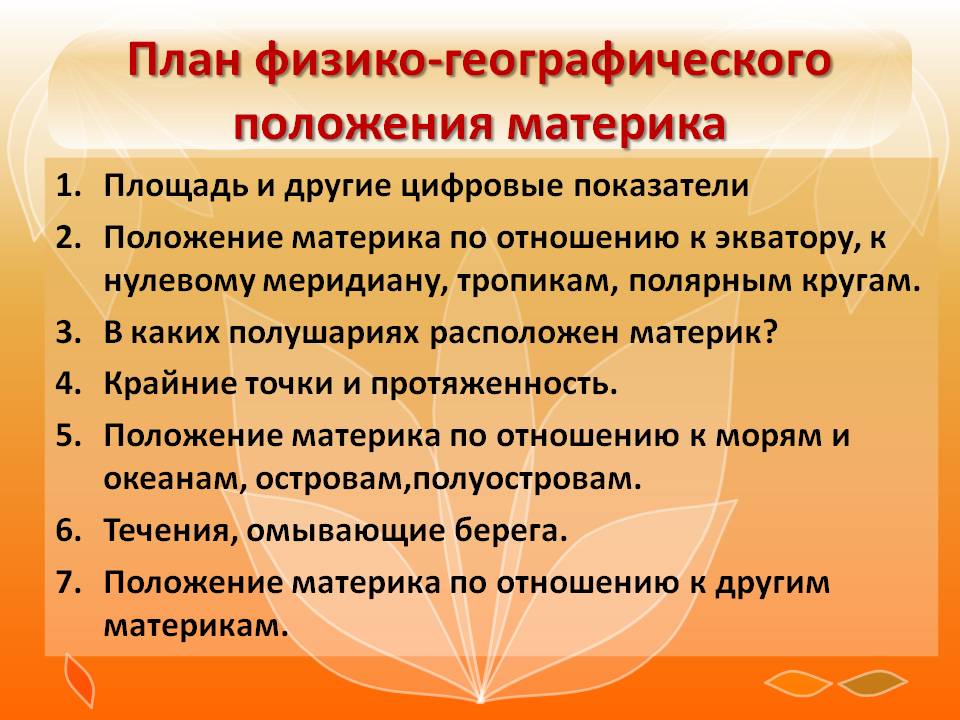 План физико-географического положения материка

1. Площадь и другие цифровые показатели
2. Положение материка по отношению к экватору, к нулевому меридиану, тропикам, полярным кругам.
3. В каких полушариях расположен материк?
4. Крайние точки и протяженность.
5. Положение материка по отношению к морям и океанам, островам,полуостровам.
6. Течения, омывающие берега.
7. Положение материка по отношению к другим материкам.